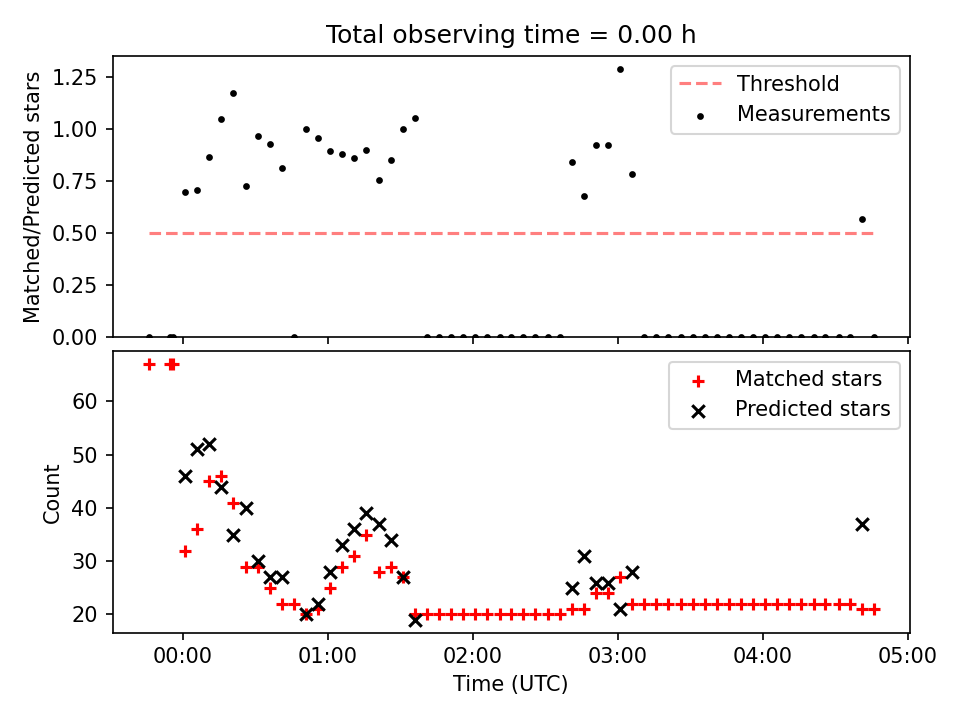 Total observing time = 0.00 h

Matched/Predicted stars

1.25
1.00
0.75
0.50
0.25
0.00

Threshold
Measurements

Count

60
50
40
30
20

Matched stars
Predicted stars

00:00
01:00
02:00
03:00
04:00
05:00

Time (UTC)